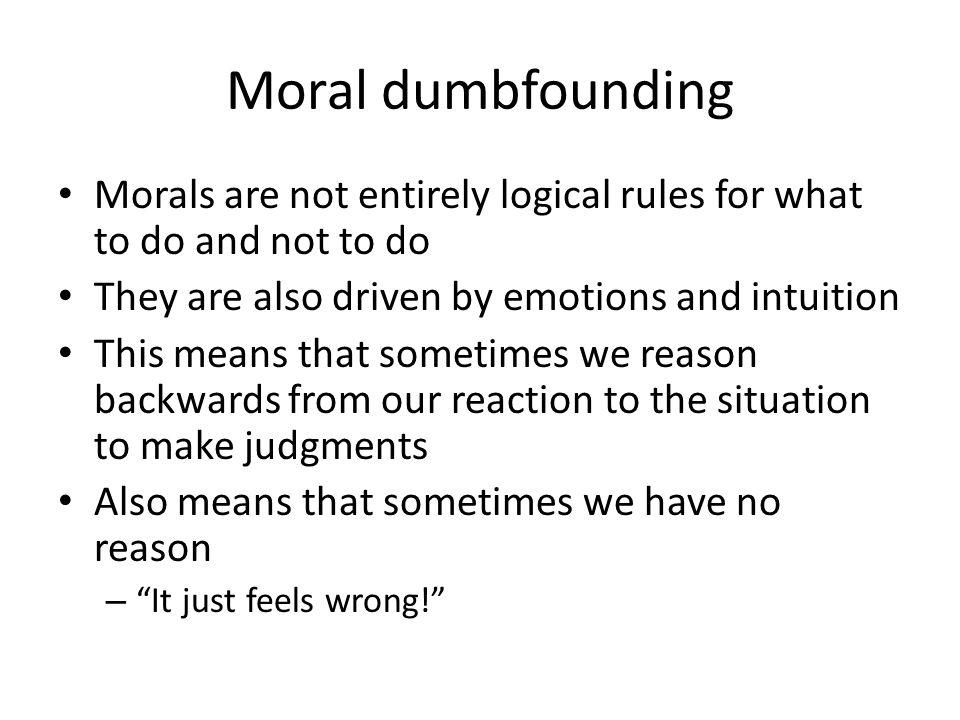 Moral dumbfounding

• Morals are not entirely logical rules for what to do and not to do
• They are also driven by emotions and intuition
• This means that sometimes we reason backwards from our reaction to the situation to make judgments
• Also means that sometimes we have no reason
– “It just feels wrong!”